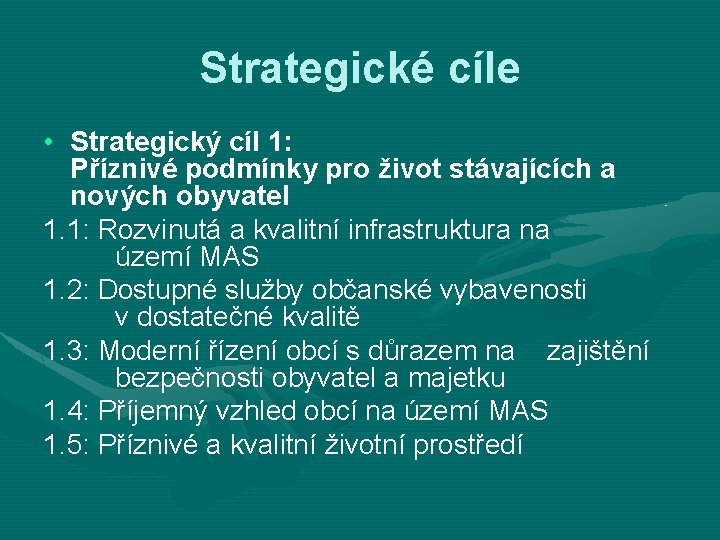 Strategické cíle

• Strategický cíl 1: Příznivé podmínky pro život stávajících a nových obyvatel

1.1: Rozvinutá a kvalitní infrastruktura na území MAS

1.2: Dostupné služby občanské vybavenosti v dostatečné kvalitě

1.3: Moderní řízení obcí s důrazem na zajištění bezpečnosti obyvatel a majetku

1.4: Příjemný vzhled obcí na území MAS

1.5: Příznivé a kvalitní životní prostředí